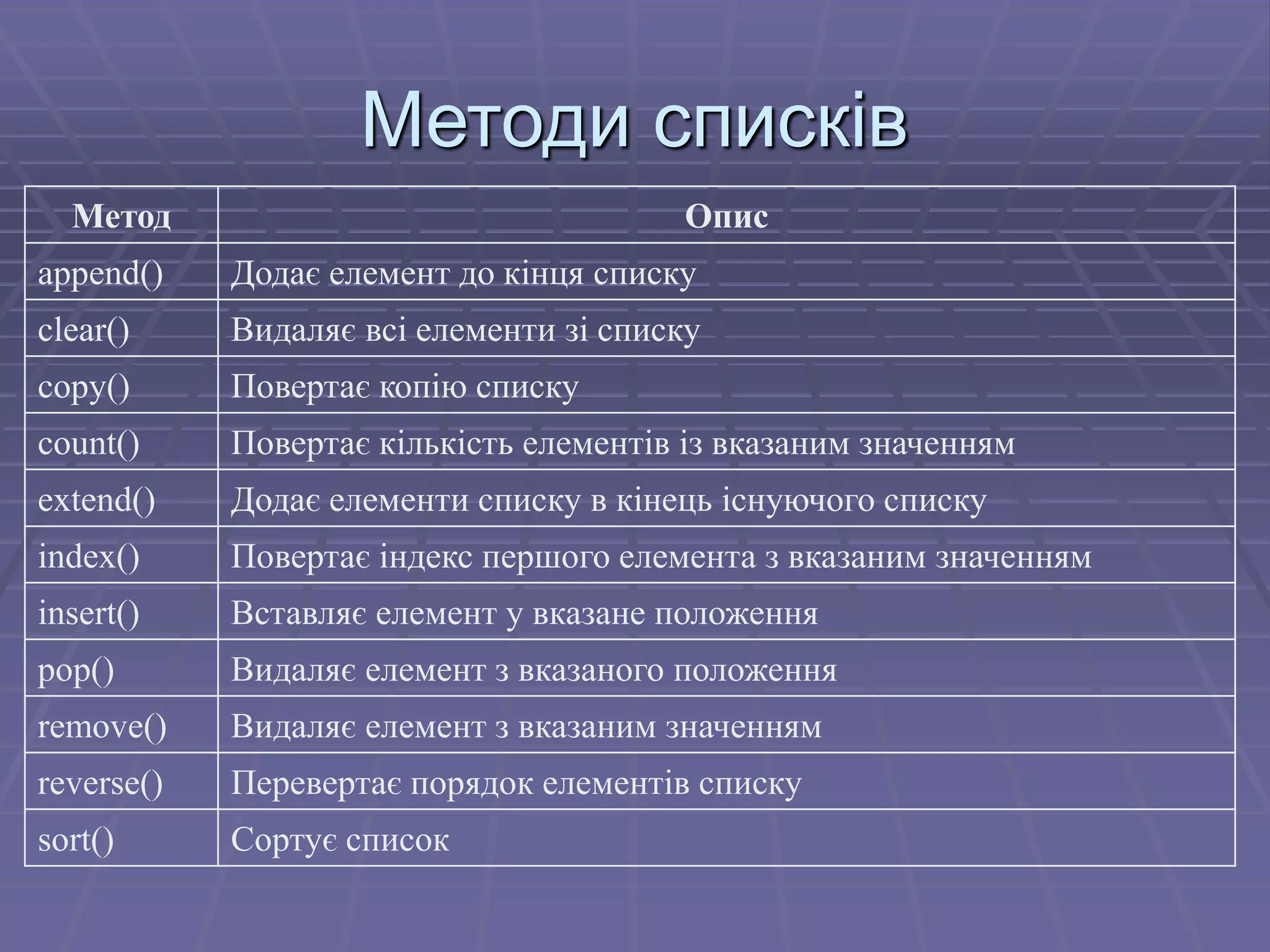 Методи списків

| Метод | Опис |
|---|---|
| append() | Додає елемент до кінця списку |
| clear() | Видаляє всі елементи зі списку |
| copy() | Повертає копію списку |
| count() | Повертає кількість елементів із вказаним значенням |
| extend() | Додає елементи списку в кінець існуючого списку |
| index() | Повертає індекс першого елемента з вказаним значенням |
| insert() | Вставляє елемент у вказане положення |
| pop() | Видаляє елемент з вказаного положення |
| remove() | Видаляє елемент з вказаним значенням |
| reverse() | Перевертає порядок елементів списку |
| sort() | Сортує список |